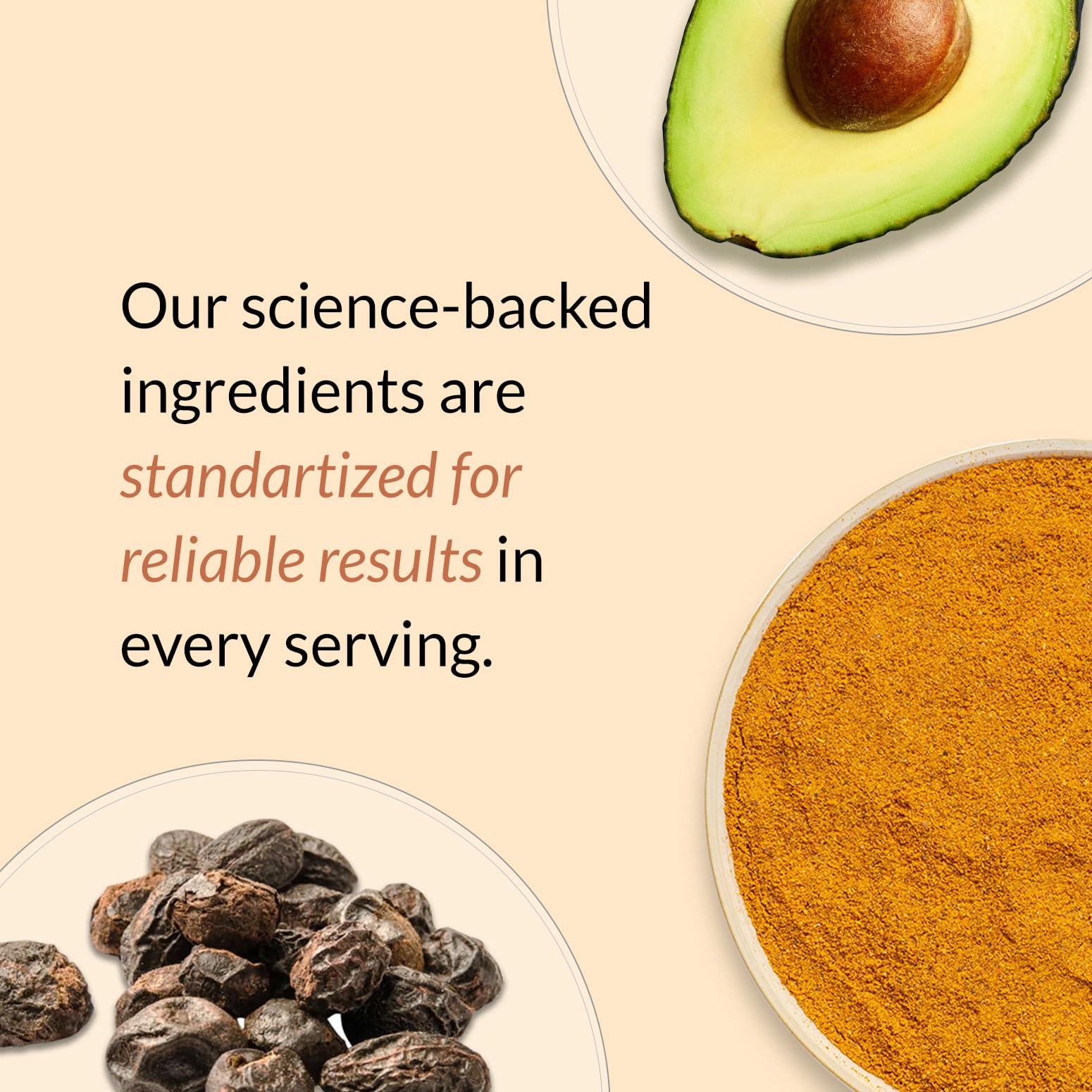 Our science-backed ingredients are standartized for reliable results in every serving.